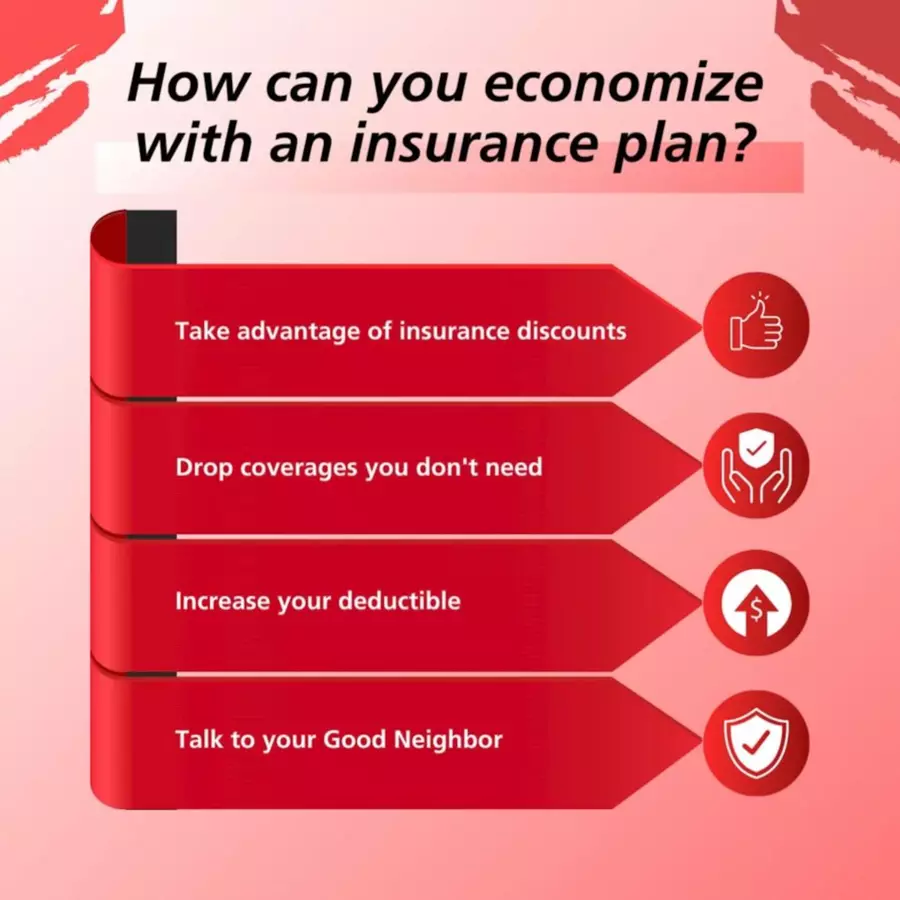 How can you economize with an insurance plan?

Take advantage of insurance discounts

Drop coverages you don't need

Increase your deductible

Talk to your Good Neighbor